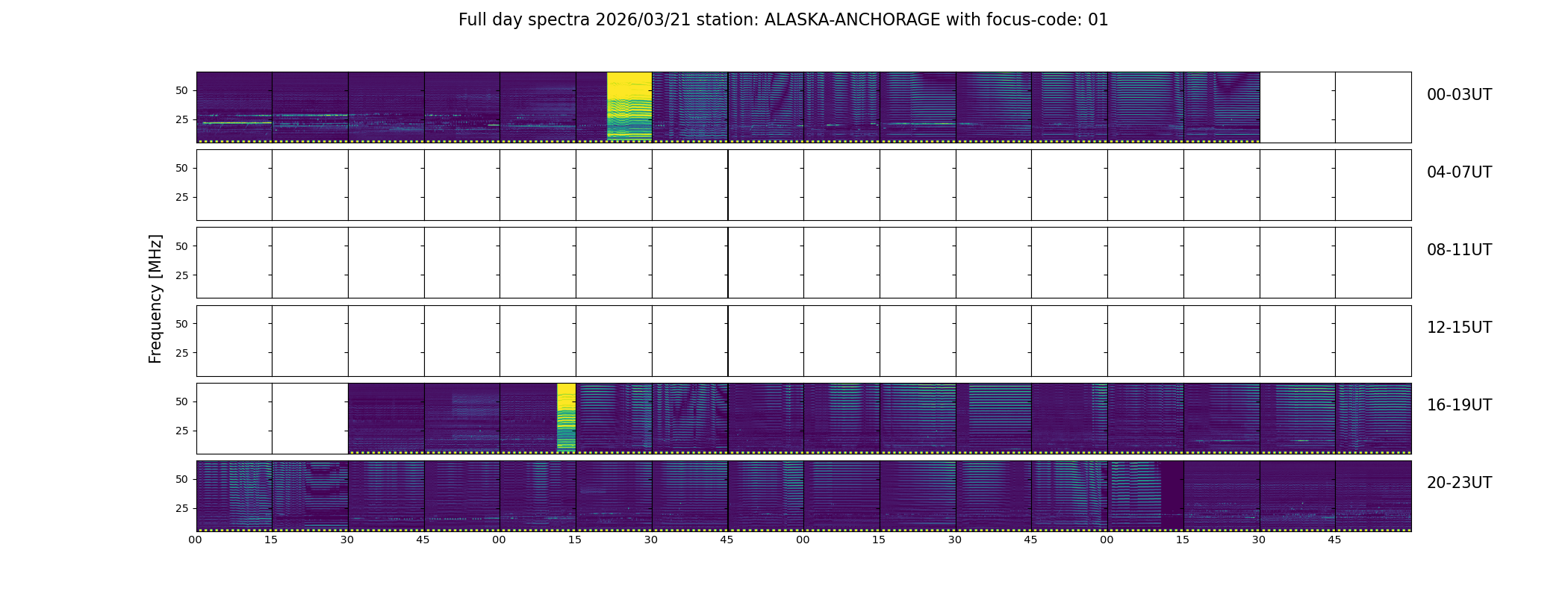 Full day spectra 2026/03/21 station: ALASKA-ANCHORAGE with focus-code: 01

Frequency [MHz]

50
25
00-03UT

50
25
04-07UT

50
25
08-11UT

50
25
12-15UT

50
25
16-19UT

50
25
20-23UT

00 15 30 45 00 15 30 45 00 15 30 45 00 15 30 45